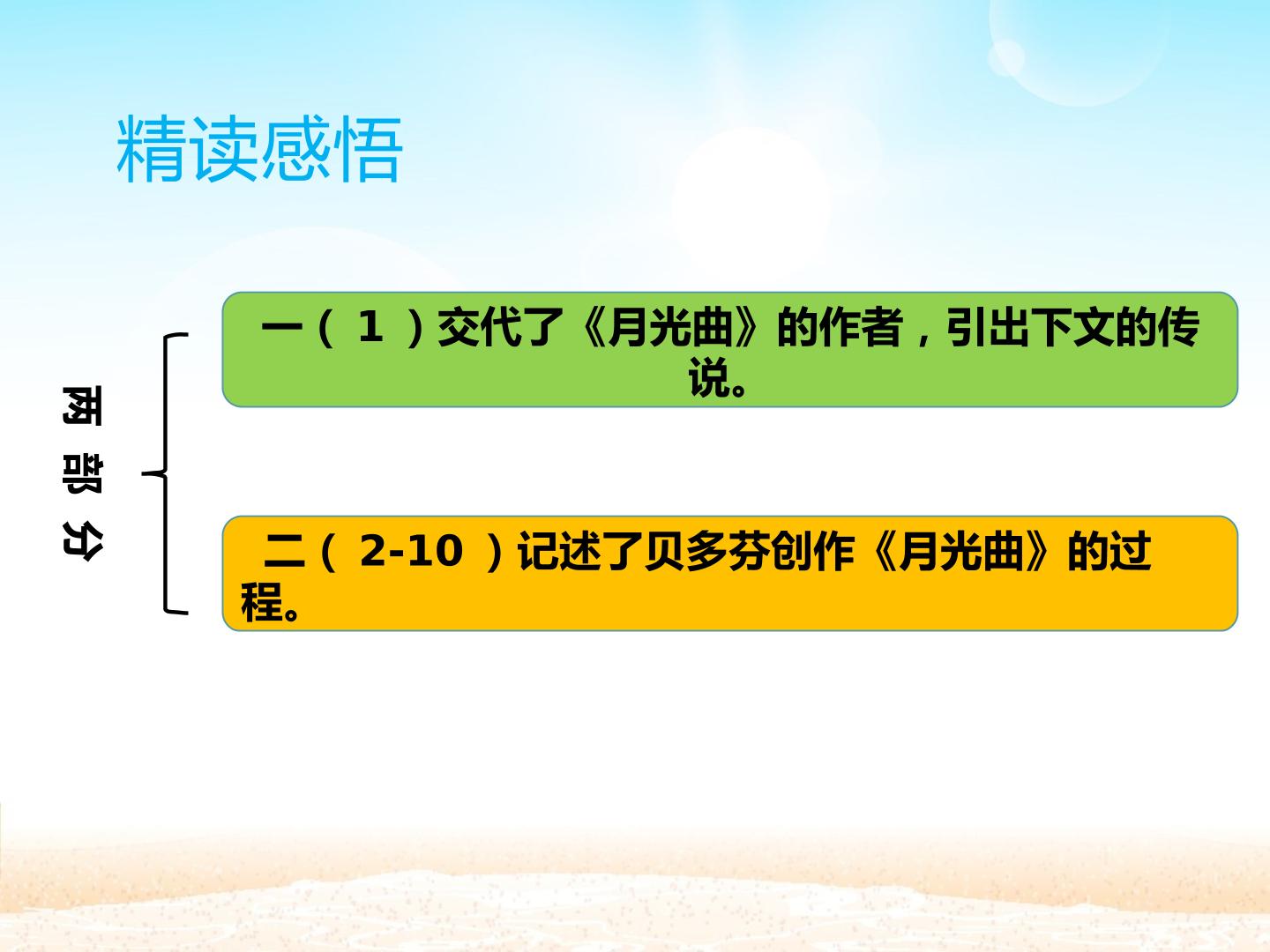 精读感悟

两部分

一（1）交代了《月光曲》的作者，引出下文的传说。

二（2-10）记述了贝多芬创作《月光曲》的过程。